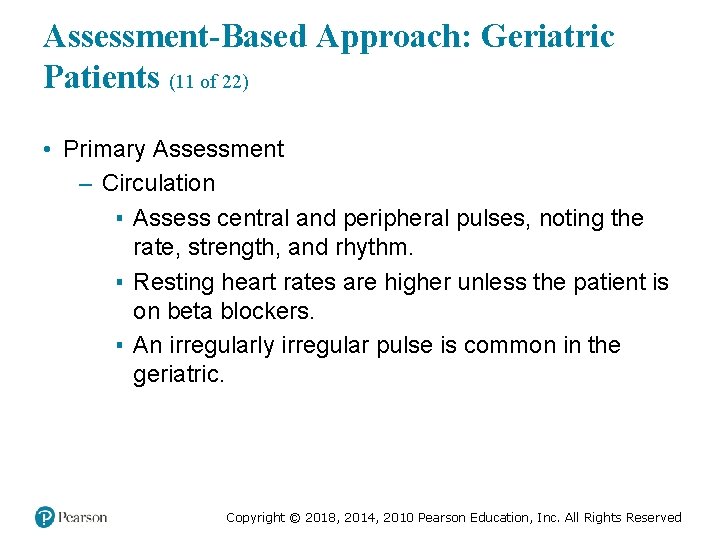 Assessment-Based Approach: Geriatric Patients (11 of 22)

• Primary Assessment
 – Circulation
  ▪ Assess central and peripheral pulses, noting the rate, strength, and rhythm.
  ▪ Resting heart rates are higher unless the patient is on beta blockers.
  ▪ An irregularly irregular pulse is common in the geriatric.

Pearson

Copyright © 2018, 2014, 2010 Pearson Education, Inc. All Rights Reserved